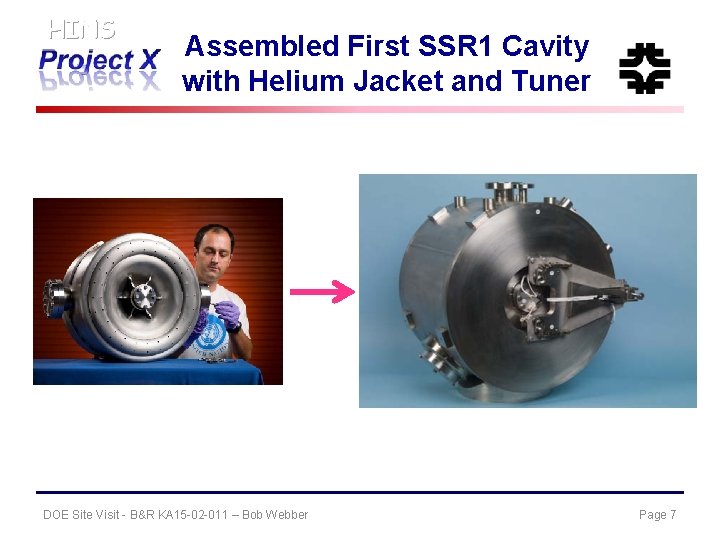 HINS
Project X

Assembled First SSR1 Cavity with Helium Jacket and Tuner

DOE Site Visit - B&R KA15-02-011 – Bob Webber

Page 7